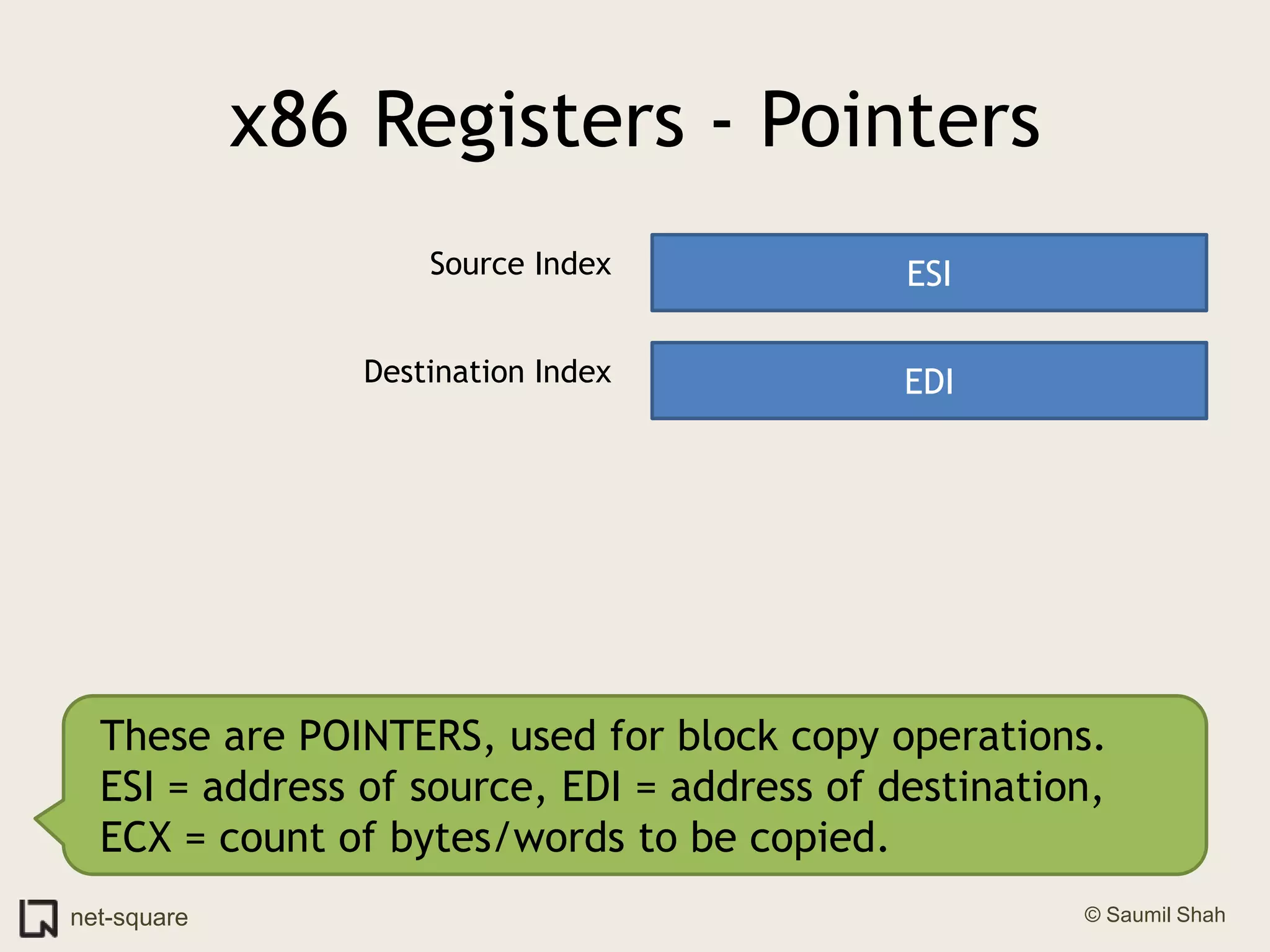 x86 Registers - Pointers

Source Index
ESI

Destination Index
EDI

These are POINTERS, used for block copy operations. ESI = address of source, EDI = address of destination, ECX = count of bytes/words to be copied.

net-square

© Saumil Shah